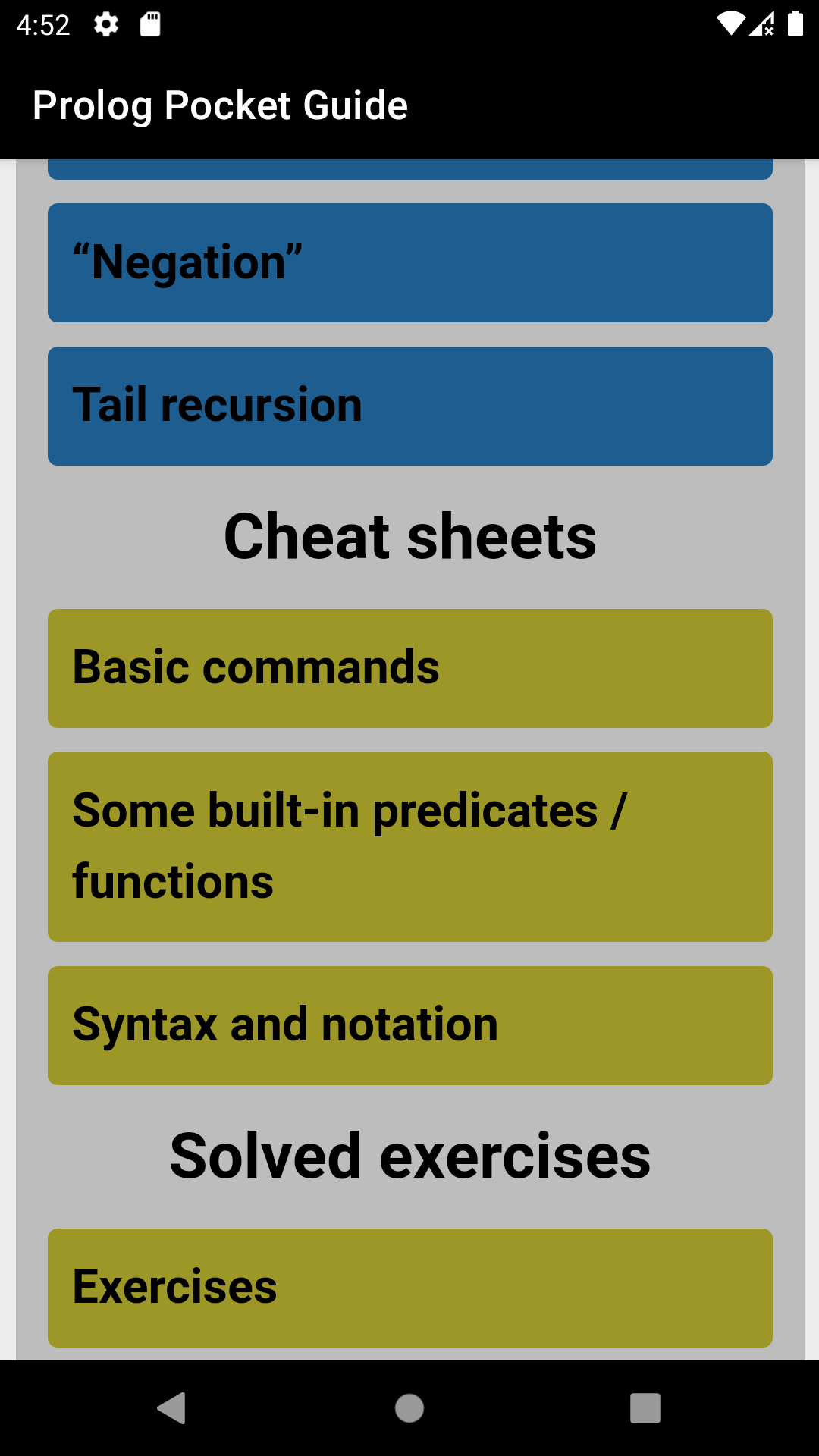 4:52

Prolog Pocket Guide

“Negation”

Tail recursion

Cheat sheets

Basic commands

Some built-in predicates / functions

Syntax and notation

Solved exercises

Exercises